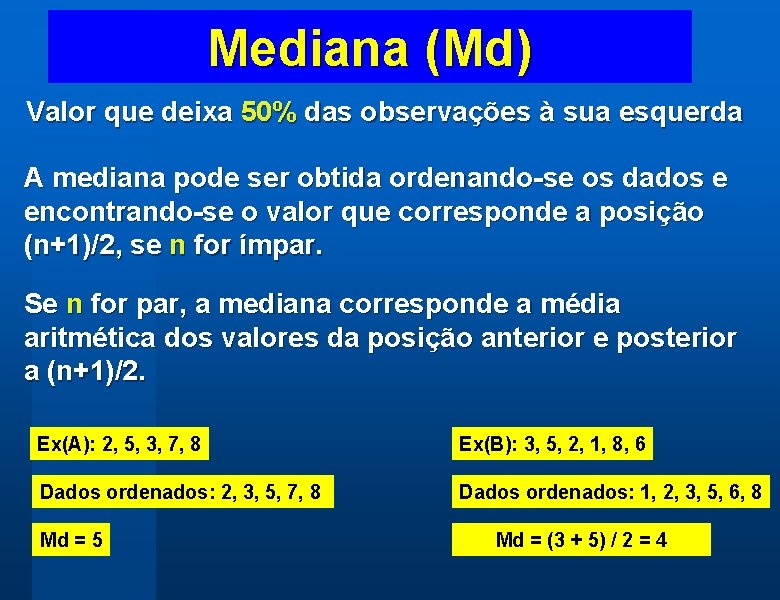 Mediana (Md)

Valor que deixa 50% das observações à sua esquerda

A mediana pode ser obtida ordenando-se os dados e encontrando-se o valor que corresponde a posição (n+1)/2, se n for ímpar.

Se n for par, a mediana corresponde a média aritmética dos valores da posição anterior e posterior a (n+1)/2.

Ex(A): 2, 5, 3, 7, 8

Dados ordenados: 2, 3, 5, 7, 8

Md = 5

Ex(B): 3, 5, 2, 1, 8, 6

Dados ordenados: 1, 2, 3, 5, 6, 8

Md = (3 + 5) / 2 = 4